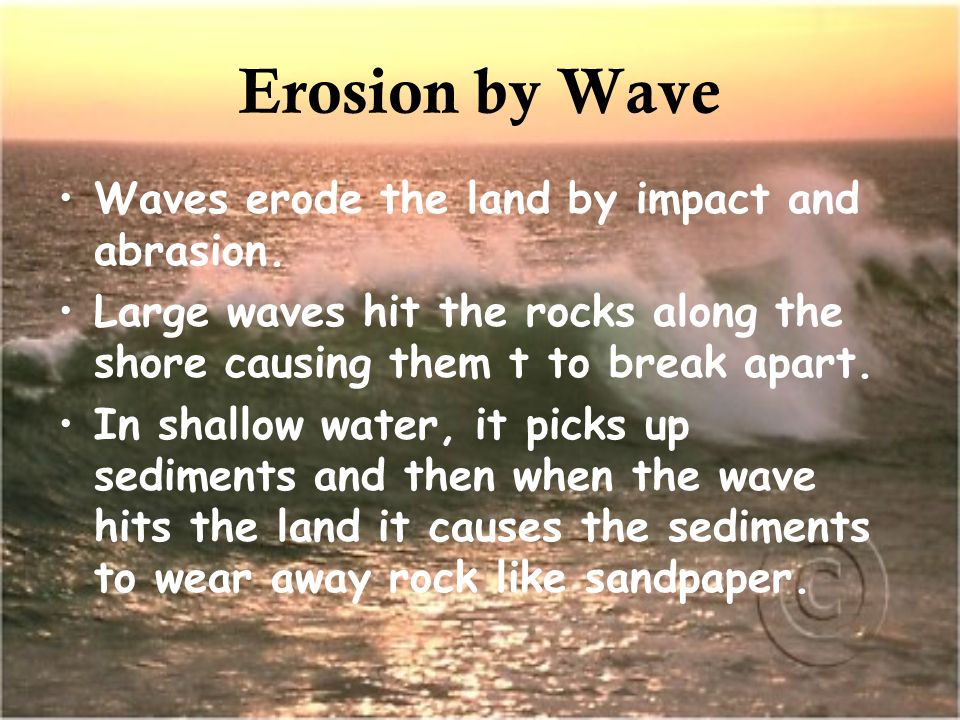 Erosion by Wave

• Waves erode the land by impact and abrasion.
• Large waves hit the rocks along the shore causing them t to break apart.
• In shallow water, it picks up sediments and then when the wave hits the land it causes the sediments to wear away rock like sandpaper.

©